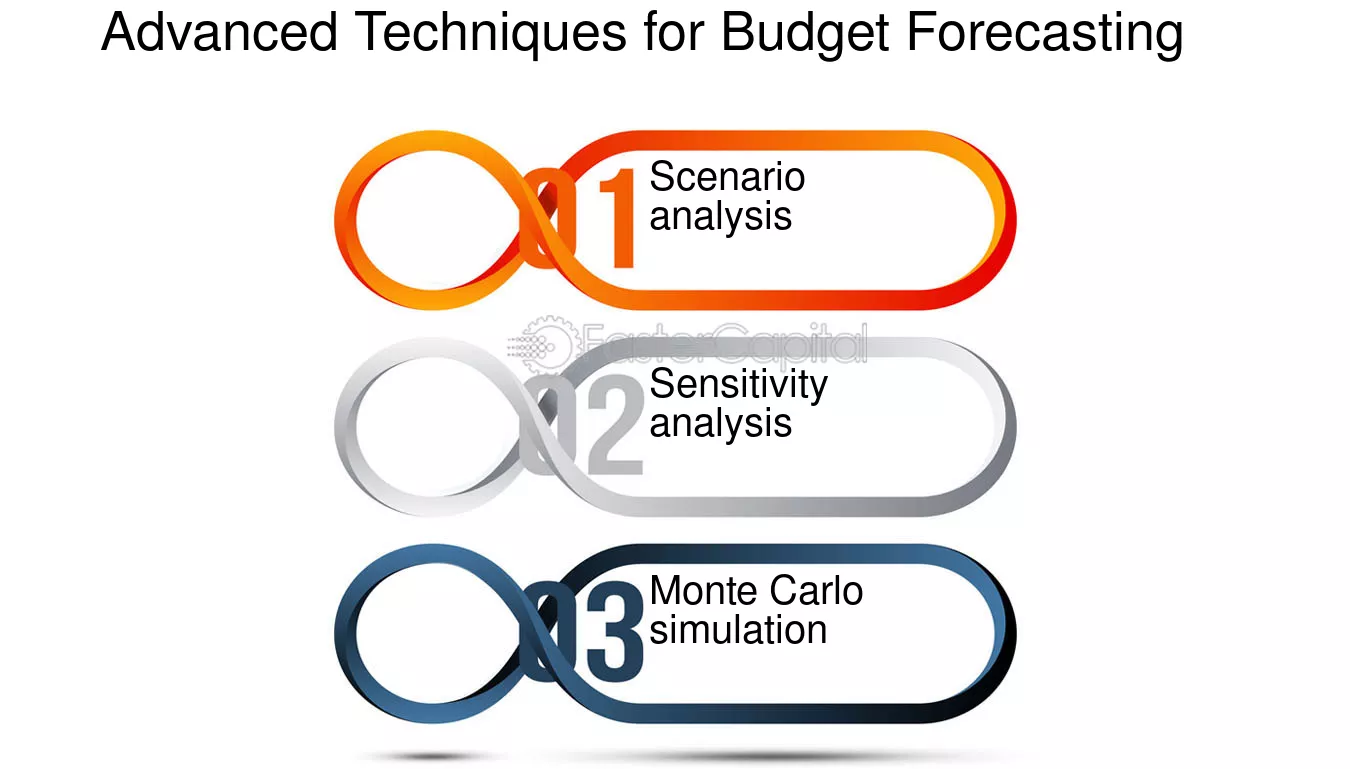 Advanced Techniques for Budget Forecasting

01 Scenario analysis

FasterCapital

02 Sensitivity analysis

03 Monte Carlo simulation